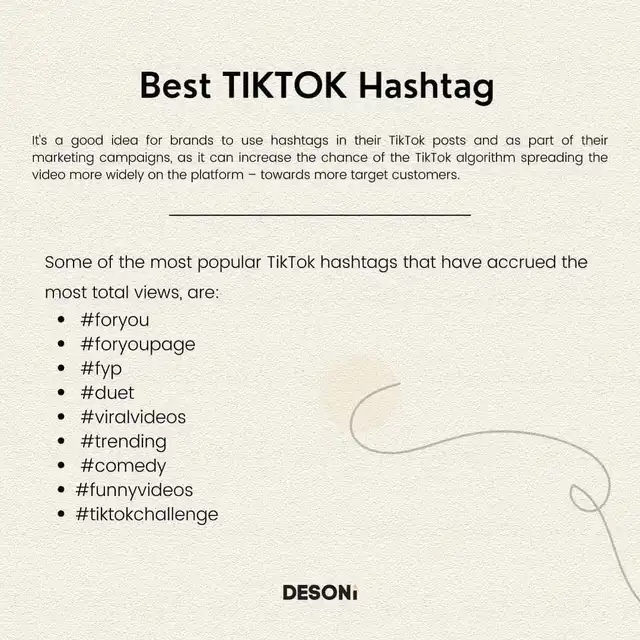 Best TIKTOK Hashtag

It's a good idea for brands to use hashtags in their TikTok posts and as part of their marketing campaigns, as it can increase the chance of the TikTok algorithm spreading the video more widely on the platform – towards more target customers.

Some of the most popular TikTok hashtags that have accrued the most total views, are:

- #foryou
- #foryoupage
- #fyp
- #duet
- #viralvideos
- #trending
- #comedy
- #funnyvideos
- #tiktokchallenge

DESONi